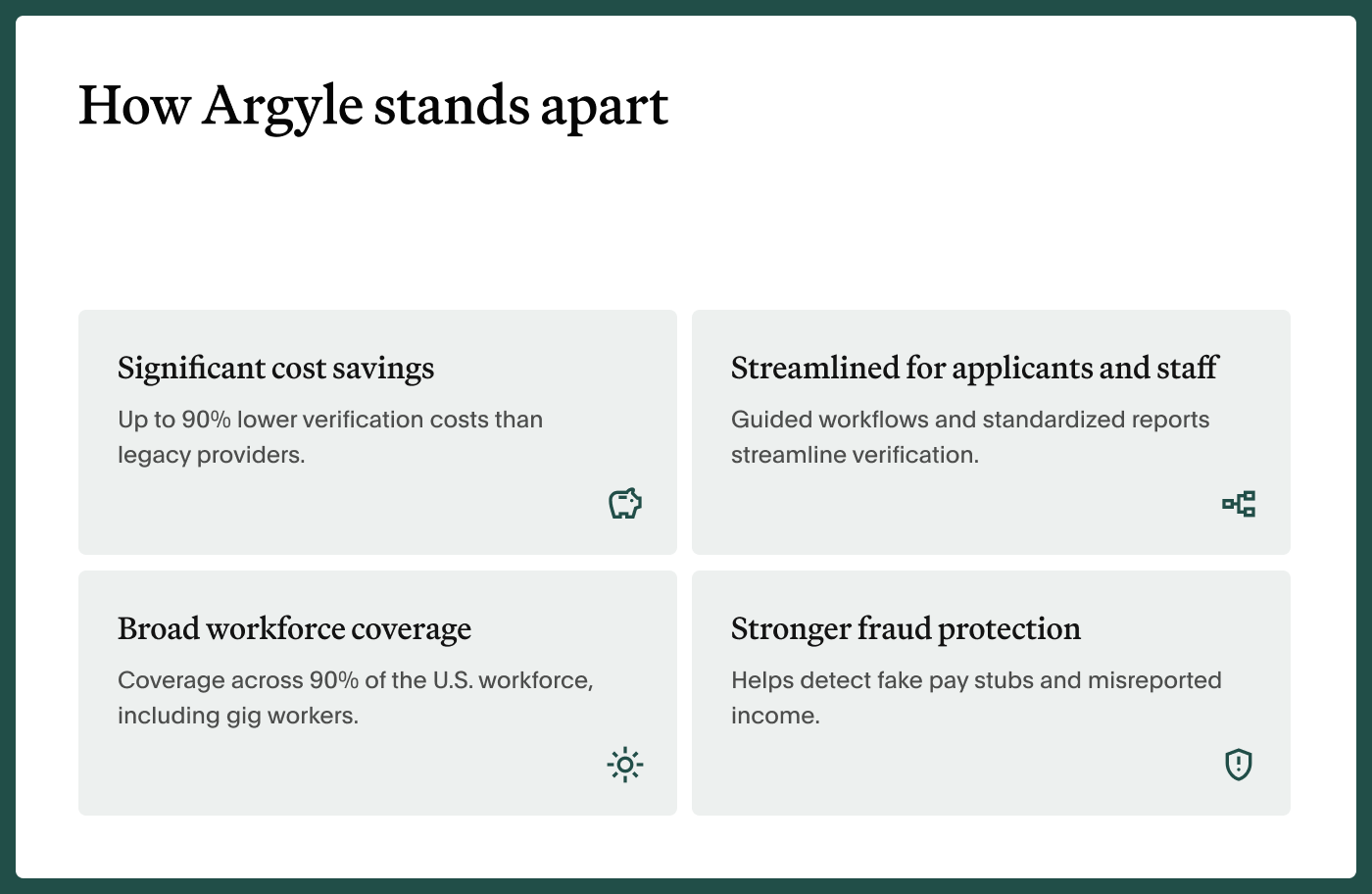 How Argyle stands apart

Significant cost savings

Up to 90% lower verification costs than legacy providers.

Streamlined for applicants and staff

Guided workflows and standardized reports streamline verification.

Broad workforce coverage

Coverage across 90% of the U.S. workforce, including gig workers.

Stronger fraud protection

Helps detect fake pay stubs and misreported income.